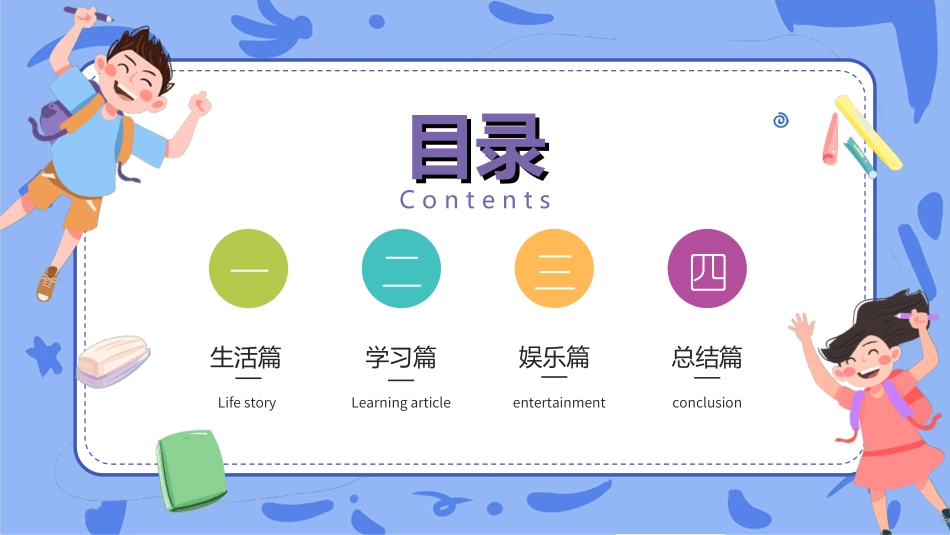 目录
Contents

一

生活篇
Life story

二

学习篇
Learning article

三

娱乐篇
entertainment

四

总结篇
conclusion